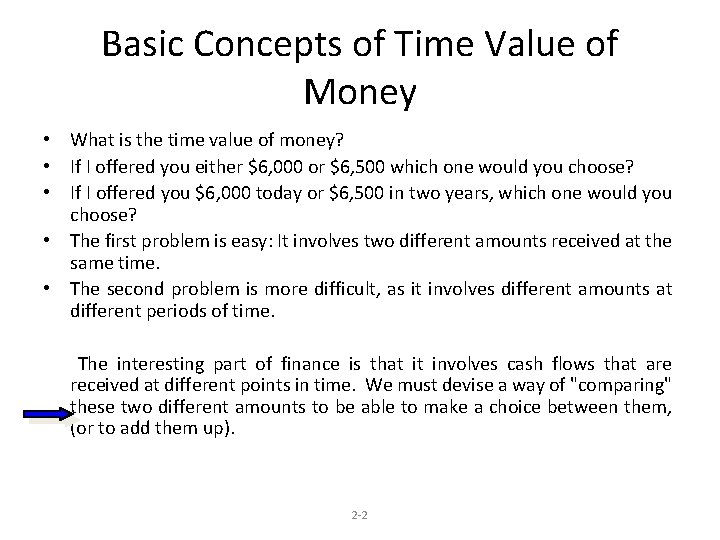 Basic Concepts of Time Value of Money

• What is the time value of money?
• If I offered you either \$6,000 or \$6,500 which one would you choose?
• If I offered you \$6,000 today or \$6,500 in two years, which one would you choose?
• The first problem is easy: It involves two different amounts received at the same time.
• The second problem is more difficult, as it involves different amounts at different periods of time.

The interesting part of finance is that it involves cash flows that are received at different points in time. We must devise a way of "comparing" these two different amounts to be able to make a choice between them, (or to add them up).

2-2